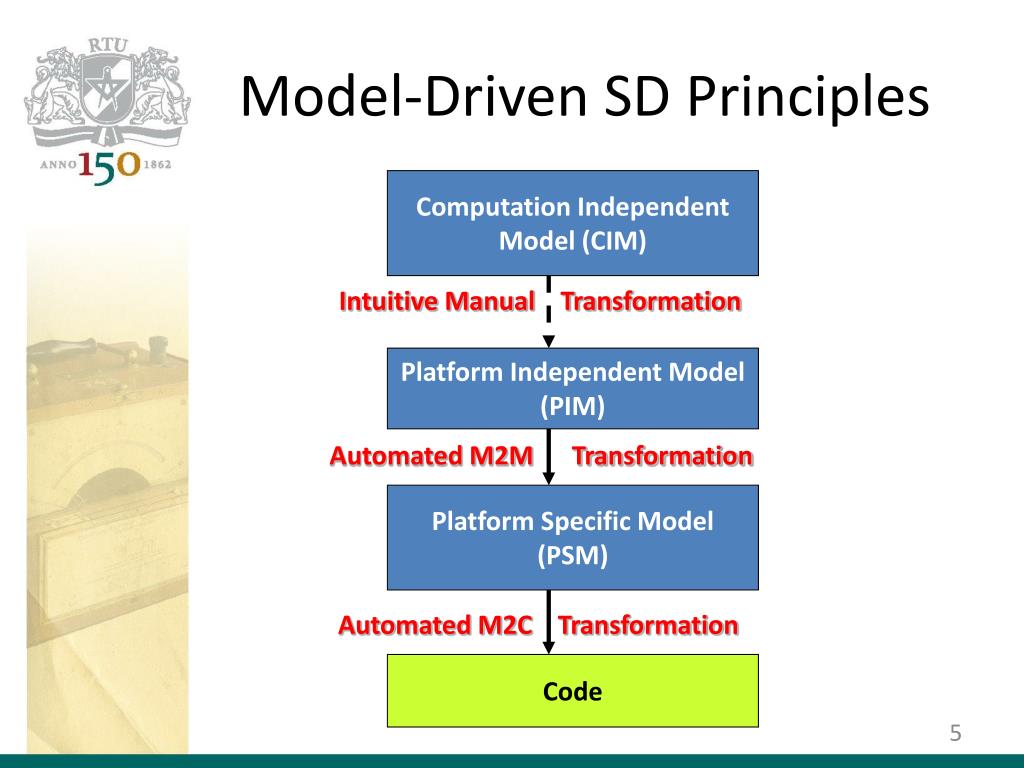 RTU
ANNO 150 1862

Model-Driven SD Principles

Computation Independent Model (CIM)

Intuitive Manual Transformation

Platform Independent Model (PIM)

Automated M2M Transformation

Platform Specific Model (PSM)

Automated M2C Transformation

Code

5